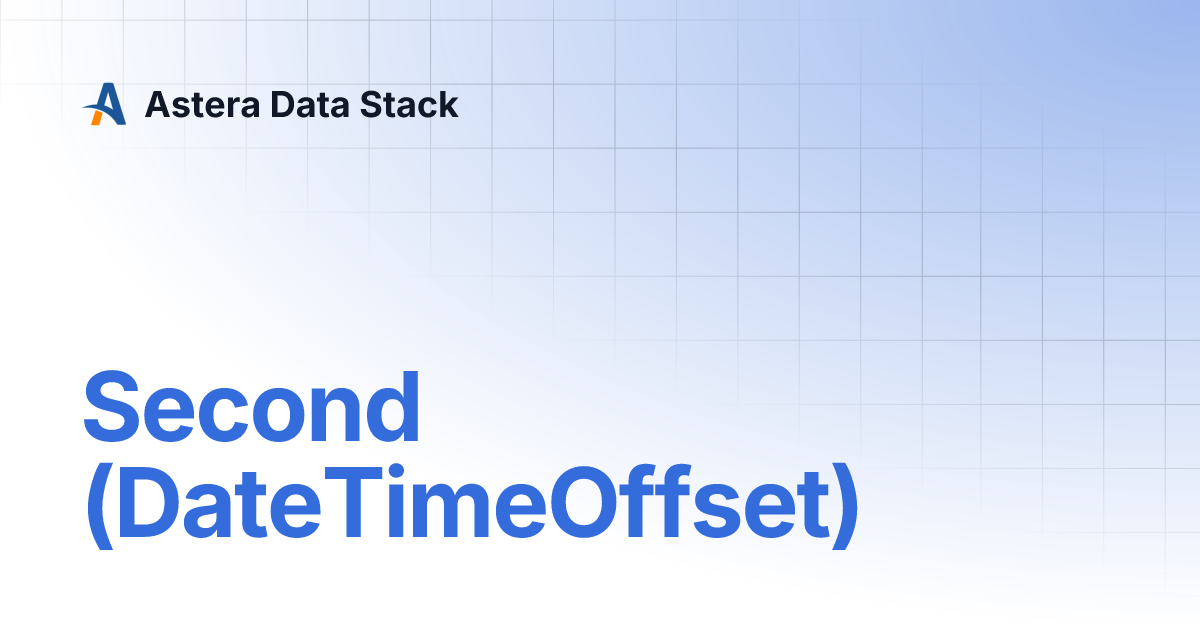 Astera Data Stack

Second (DateTimeOffset)